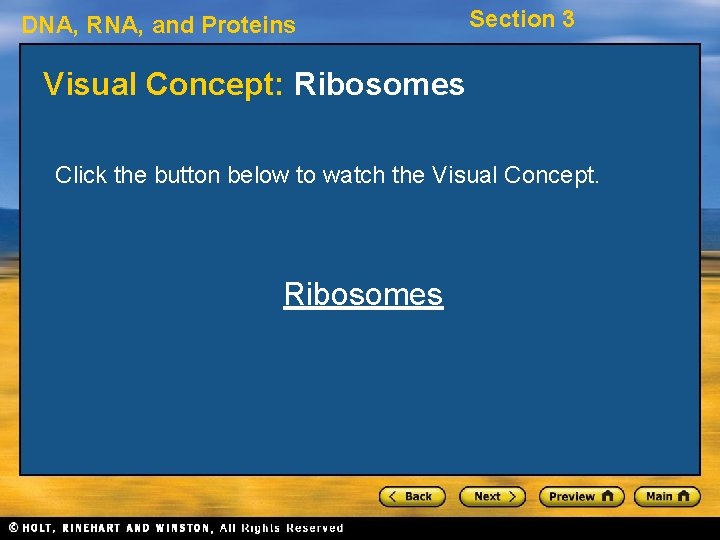 DNA, RNA, and Proteins

Section 3

Visual Concept: Ribosomes

Click the button below to watch the Visual Concept.

Ribosomes

Back
Next
Preview
Main

© HOLT, RINEHART AND WINSTON, All Rights Reserved